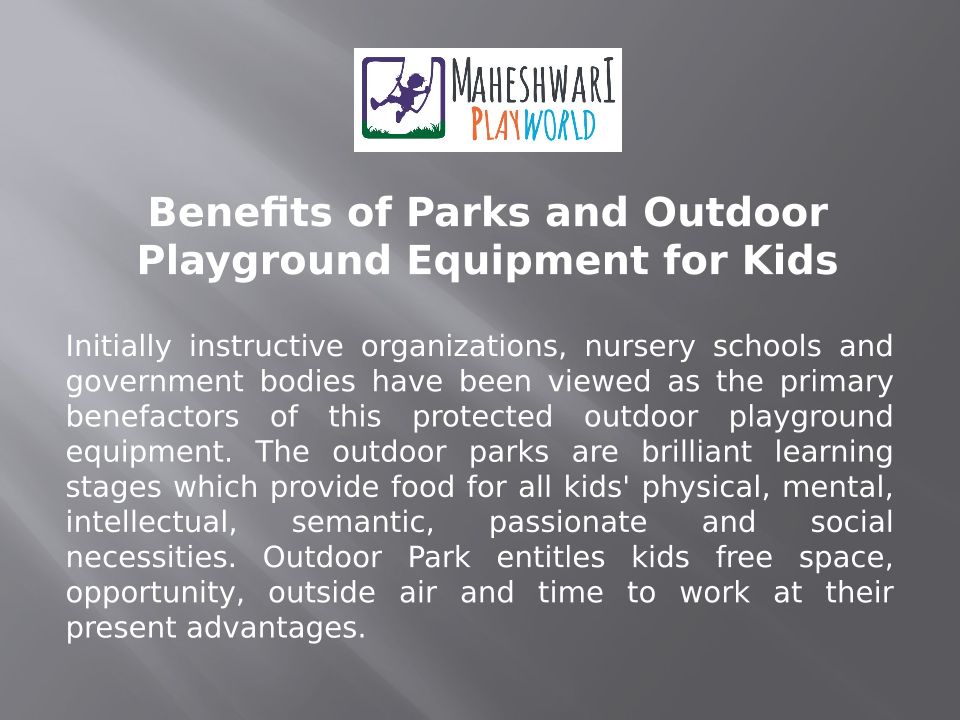 MAHESHWARI
PLAYWORLD

Benefits of Parks and Outdoor Playground Equipment for Kids

Initially instructive organizations, nursery schools and government bodies have been viewed as the primary benefactors of this protected outdoor playground equipment. The outdoor parks are brilliant learning stages which provide food for all kids' physical, mental, intellectual, semantic, passionate and social necessities. Outdoor Park entitles kids free space, opportunity, outside air and time to work at their present advantages.